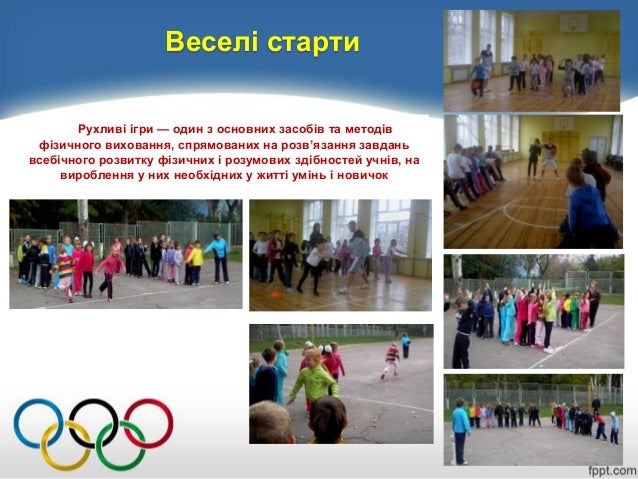 Веселі старти

Рухливі ігри — один з основних засобів та методів фізичного виховання, спрямованих на розв'язання завдань всебічного розвитку фізичних і розумових здібностей учнів, на вироблення у них необхідних у житті умінь і новичок

fppt.com